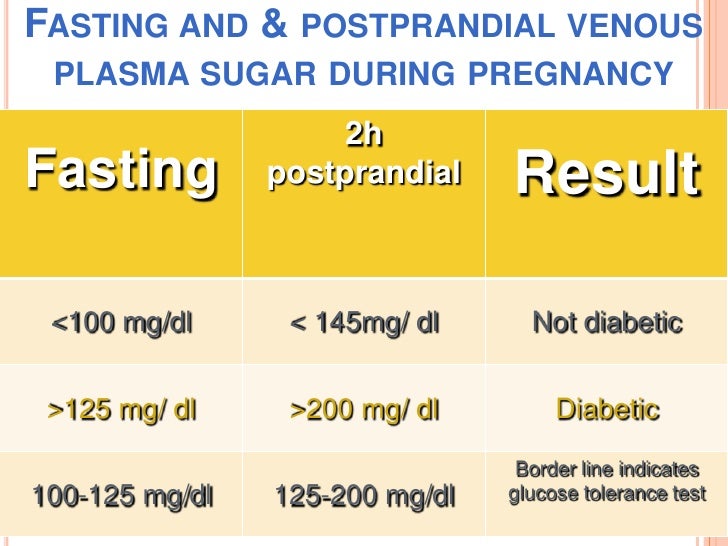 FASTING AND & POSTPRANDIAL VENOUS PLASMA SUGAR DURING PREGNANCY

| Fasting | 2h postprandial | Result |
|---|---|---|
| <100 mg/dl | < 145mg/ dl | Not diabetic |
| >125 mg/ dl | >200 mg/ dl | Diabetic |
| 100-125 mg/dl | 125-200 mg/dl | Border line indicates glucose tolerance test |